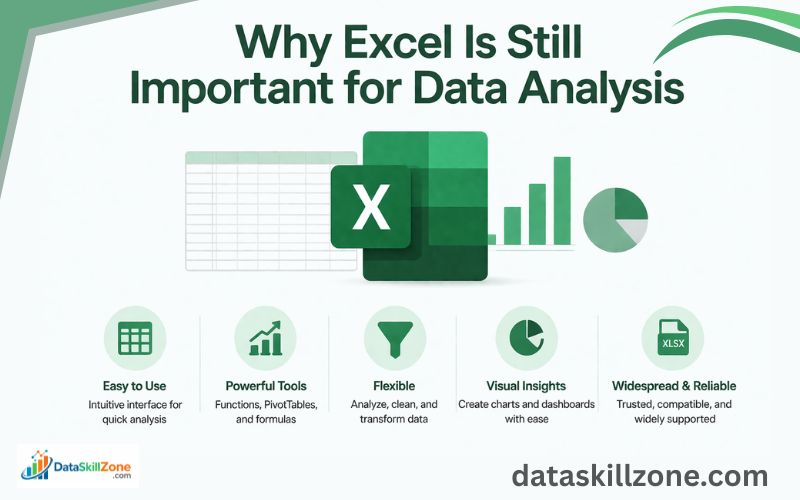 Why Excel Is Still Important for Data Analysis

X

Easy to Use
Intuitive interface for quick analysis

Powerful Tools
Functions, PivotTables, and formulas

Flexible
Analyze, clean, and transform data

Visual Insights
Create charts and dashboards with ease

XLSX

Widespread & Reliable
Trusted, compatible, and widely supported

DataSkillZone .com

dataskillzone.com